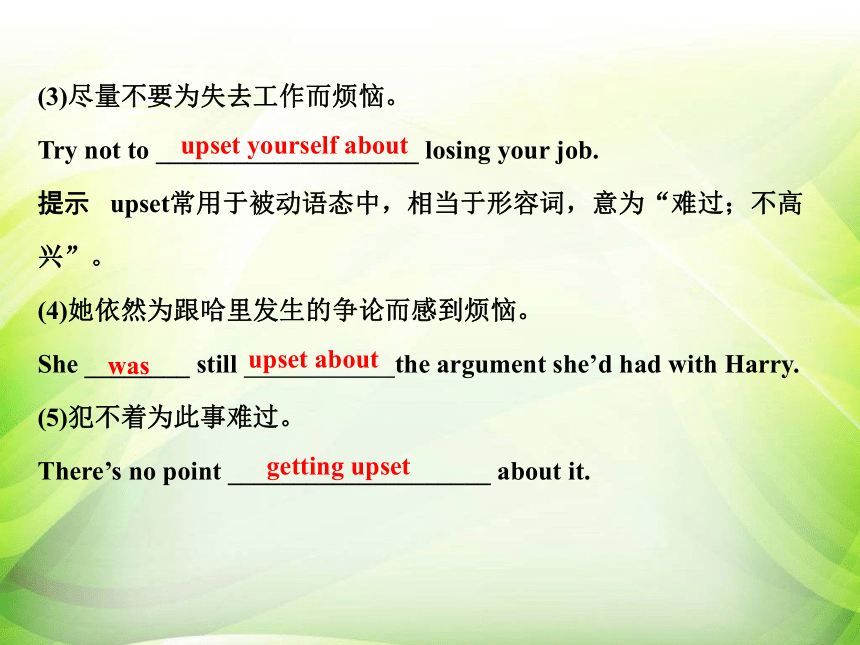 (3)尽量不要为失去工作而烦恼。

Try not to upset yourself about losing your job.

提示 upset常用于被动语态中，相当于形容词，意为“难过；不高兴”。

(4)她依然为跟哈里发生的争论而感到烦恼。

She was still upset about the argument she’d had with Harry.

(5)犯不着为此事难过。

There’s no point getting upset about it.